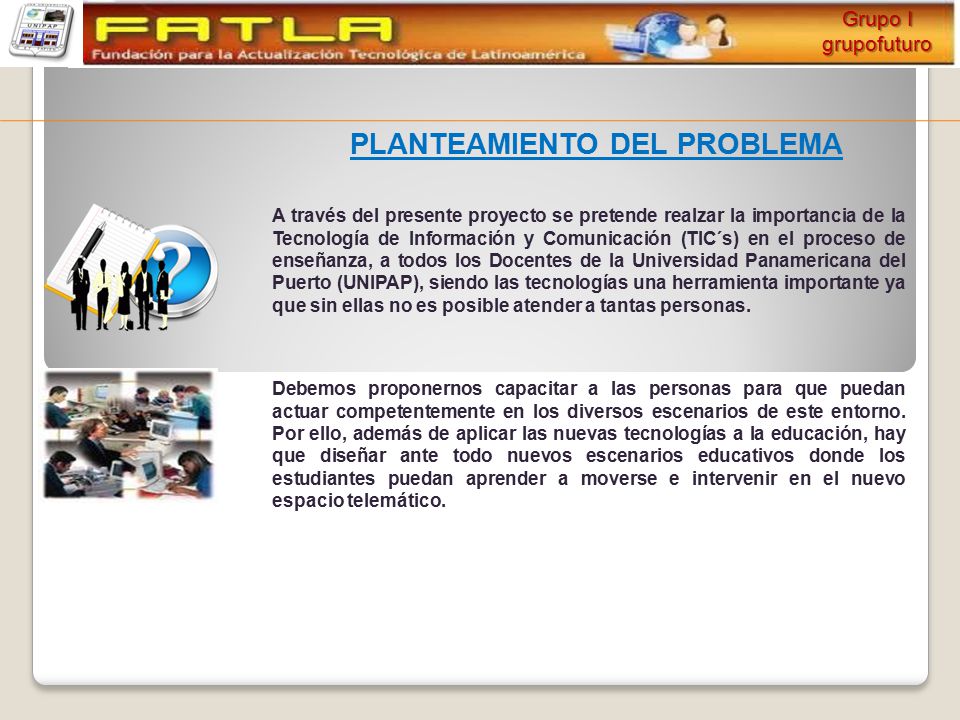 UNIPAP

FATLA
Fundación para la Actualización Tecnológica de Latinoamérica

Grupo I
grupofuturo

PLANTEAMIENTO DEL PROBLEMA

A través del presente proyecto se pretende realzar la importancia de la Tecnología de Información y Comunicación (TIC´s) en el proceso de enseñanza, a todos los Docentes de la Universidad Panamericana del Puerto (UNIPAP), siendo las tecnologías una herramienta importante ya que sin ellas no es posible atender a tantas personas.

Debemos proponernos capacitar a las personas para que puedan actuar competentemente en los diversos escenarios de este entorno. Por ello, además de aplicar las nuevas tecnologías a la educación, hay que diseñar ante todo nuevos escenarios educativos donde los estudiantes puedan aprender a moverse e intervenir en el nuevo espacio telemático.